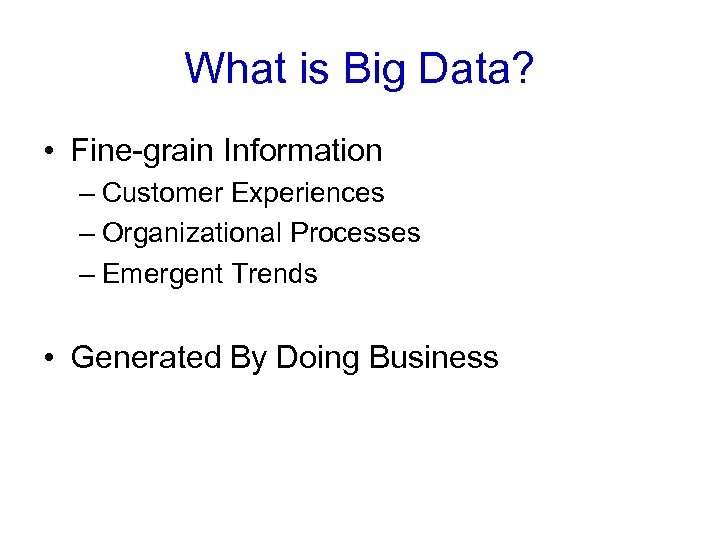 What is Big Data?

• Fine-grain Information
– Customer Experiences
– Organizational Processes
– Emergent Trends

• Generated By Doing Business